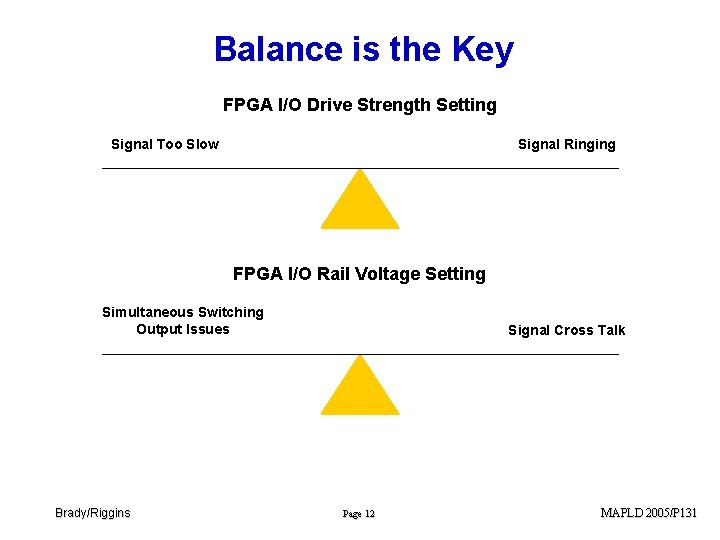 Balance is the Key

FPGA I/O Drive Strength Setting

Signal Too Slow

Signal Ringing

FPGA I/O Rail Voltage Setting

Simultaneous Switching Output Issues

Signal Cross Talk

Brady/Riggins

Page 12

MAPLD 2005/P131